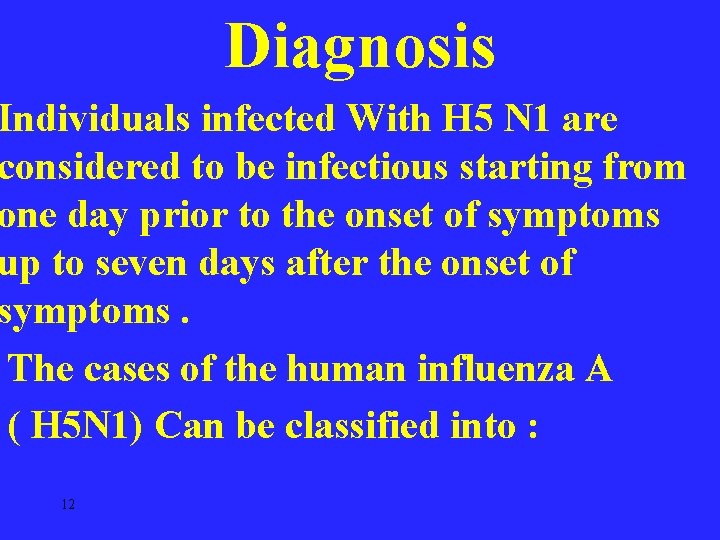 Diagnosis

Individuals infected With H5 N1 are considered to be infectious starting from one day prior to the onset of symptoms up to seven days after the onset of symptoms .

The cases of the human influenza A ( H5N1) Can be classified into :

12